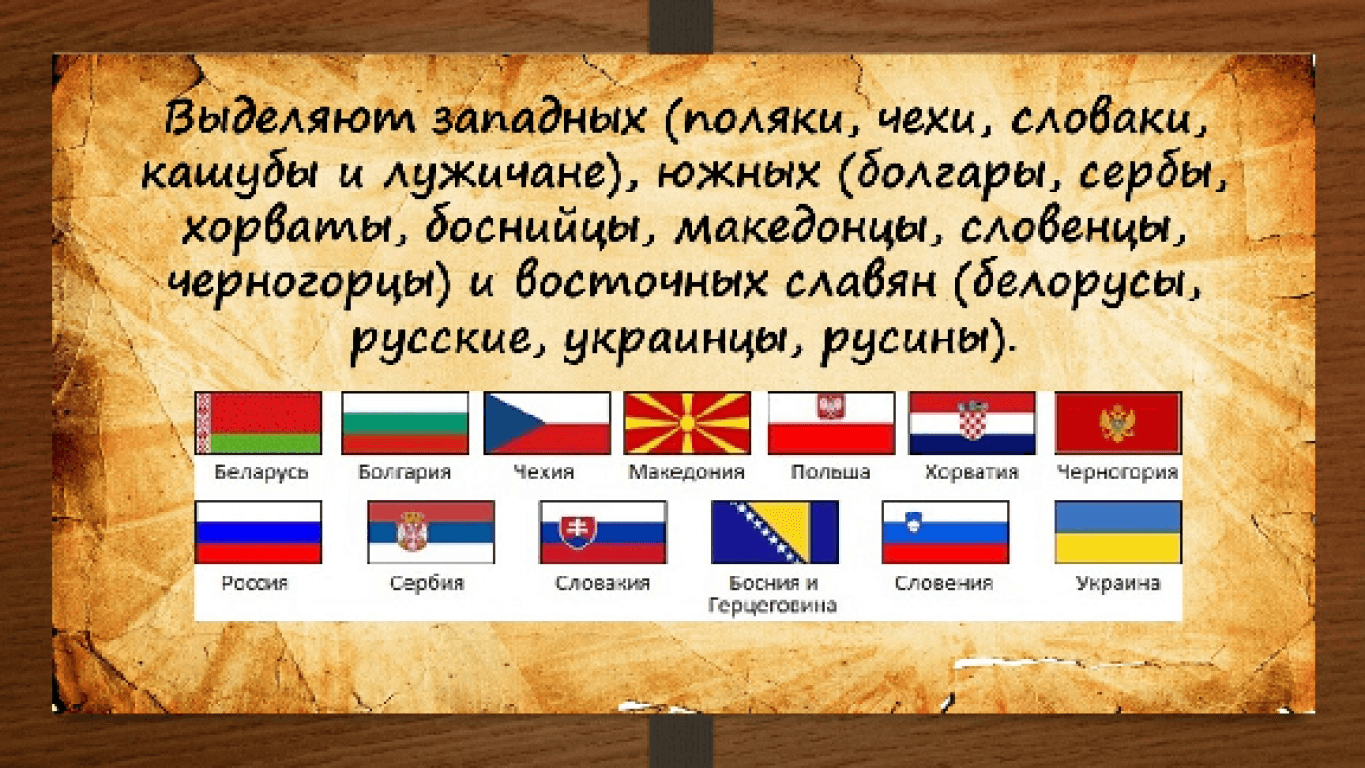 Выделяют западных (поляки, чехи, словаки, кашубы и лужичане), южных (болгары, сербы, хорваты, боснийцы, македонцы, словенцы, черногорцы) и восточных славян (белорусы, русские, украинцы, русины).

Беларусь
Болгария
Чехия
Македония
Польша
Хорватия
Черногория
Россия
Сербия
Словакия
Босния и Герцеговина
Словения
Украина